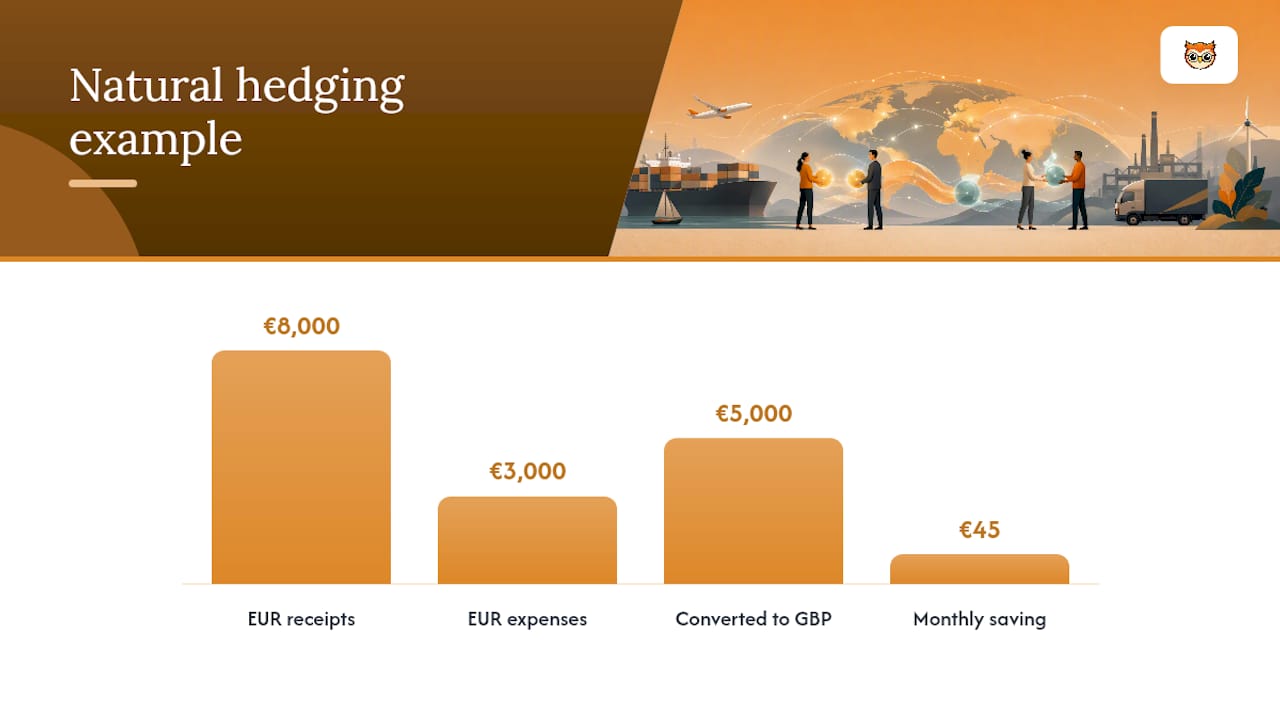 Natural hedging example

€8,000

€3,000

€5,000

€45

EUR receipts

EUR expenses

Converted to GBP

Monthly saving